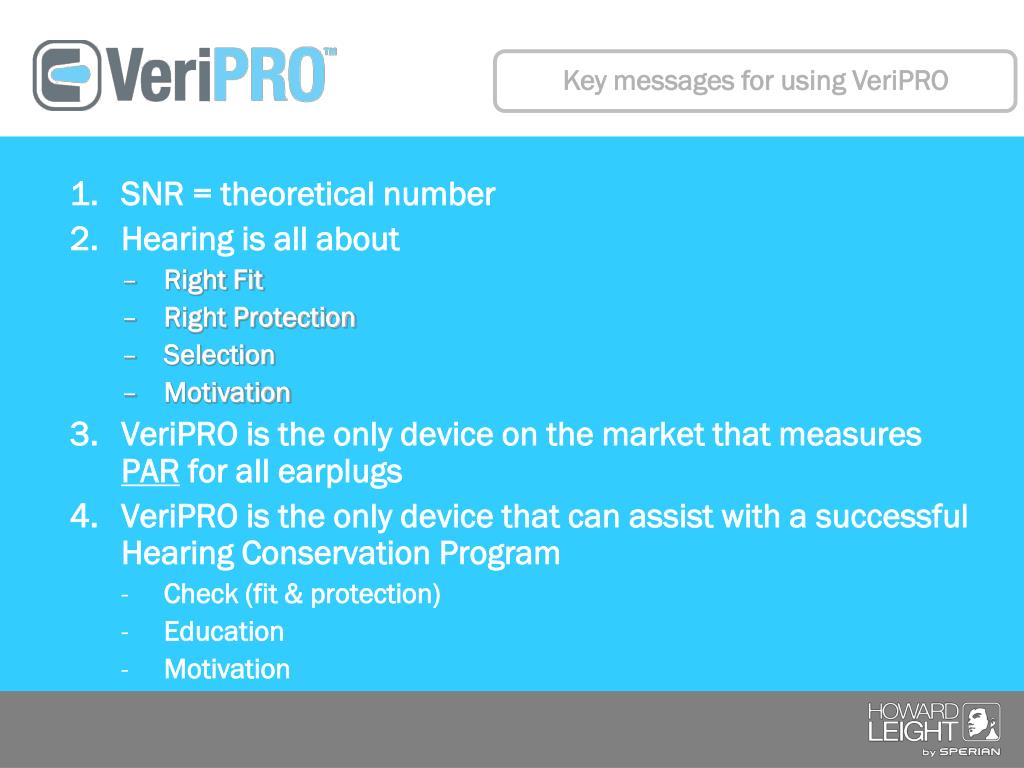 VeriPRO™

Key messages for using VeriPRO

1. SNR = theoretical number
2. Hearing is all about
– Right Fit
– Right Protection
– Selection
– Motivation
3. VeriPRO is the only device on the market that measures PAR for all earplugs
4. VeriPRO is the only device that can assist with a successful Hearing Conservation Program
- Check (fit & protection)
- Education
- Motivation

HOWARD LEIGHT by SPERIAN